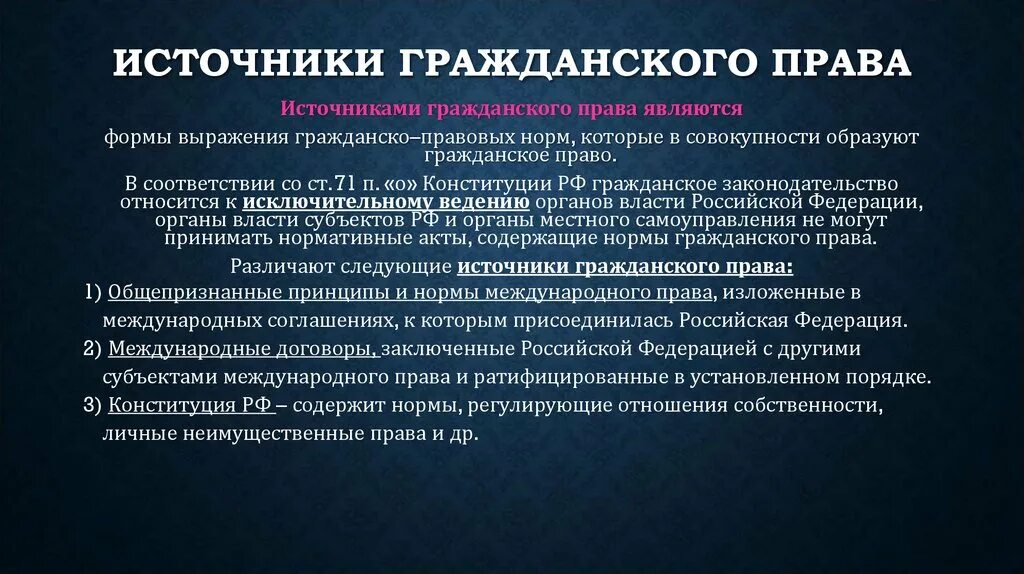 ИСТОЧНИКИ ГРАЖДАНСКОГО ПРАВА

Источниками гражданского права являются

формы выражения гражданско–правовых норм, которые в совокупности образуют гражданское право.

В соответствии со ст.71 п. «о» Конституции РФ гражданское законодательство относится к исключительному ведению органов власти Российской Федерации, органы власти субъектов РФ и органы местного самоуправления не могут принимать нормативные акты, содержащие нормы гражданского права.

Различают следующие источники гражданского права:

1) Общепризнанные принципы и нормы международного права, изложенные в международных соглашениях, к которым присоединилась Российская Федерация.

2) Международные договоры, заключенные Российской Федерацией с другими субъектами международного права и ратифицированные в установленном порядке.

3) Конституция РФ – содержит нормы, регулирующие отношения собственности, личные неимущественные права и др.